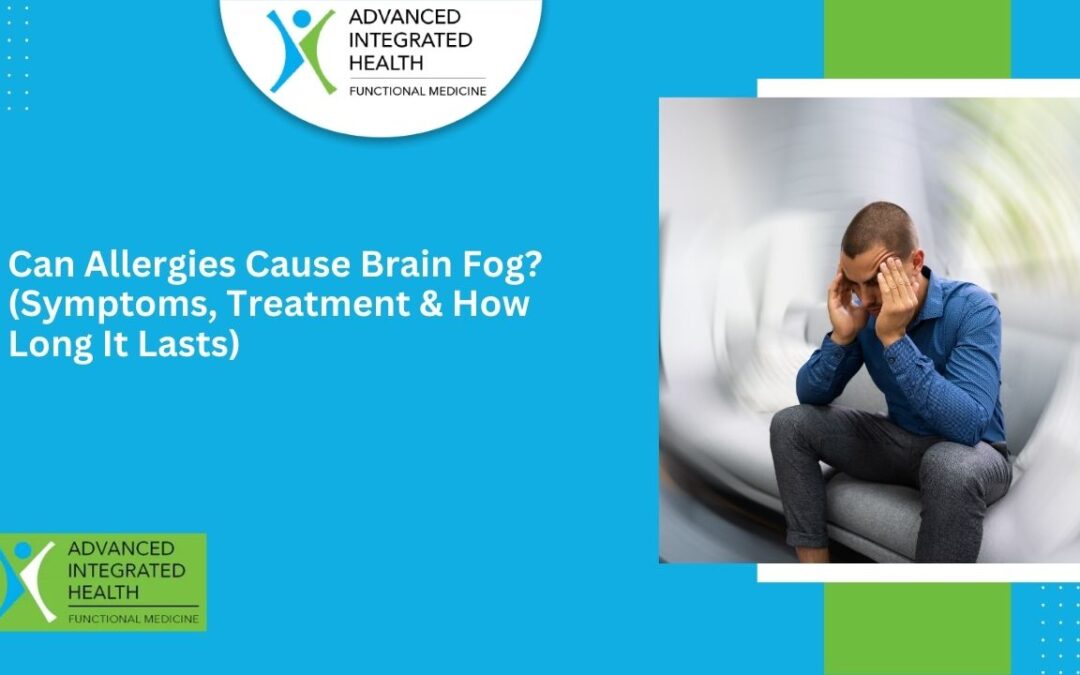 ADVANCED
INTEGRATED
HEALTH
FUNCTIONAL MEDICINE

Can Allergies Cause Brain Fog? (Symptoms, Treatment & How Long It Lasts)

ADVANCED
INTEGRATED
HEALTH
FUNCTIONAL MEDICINE